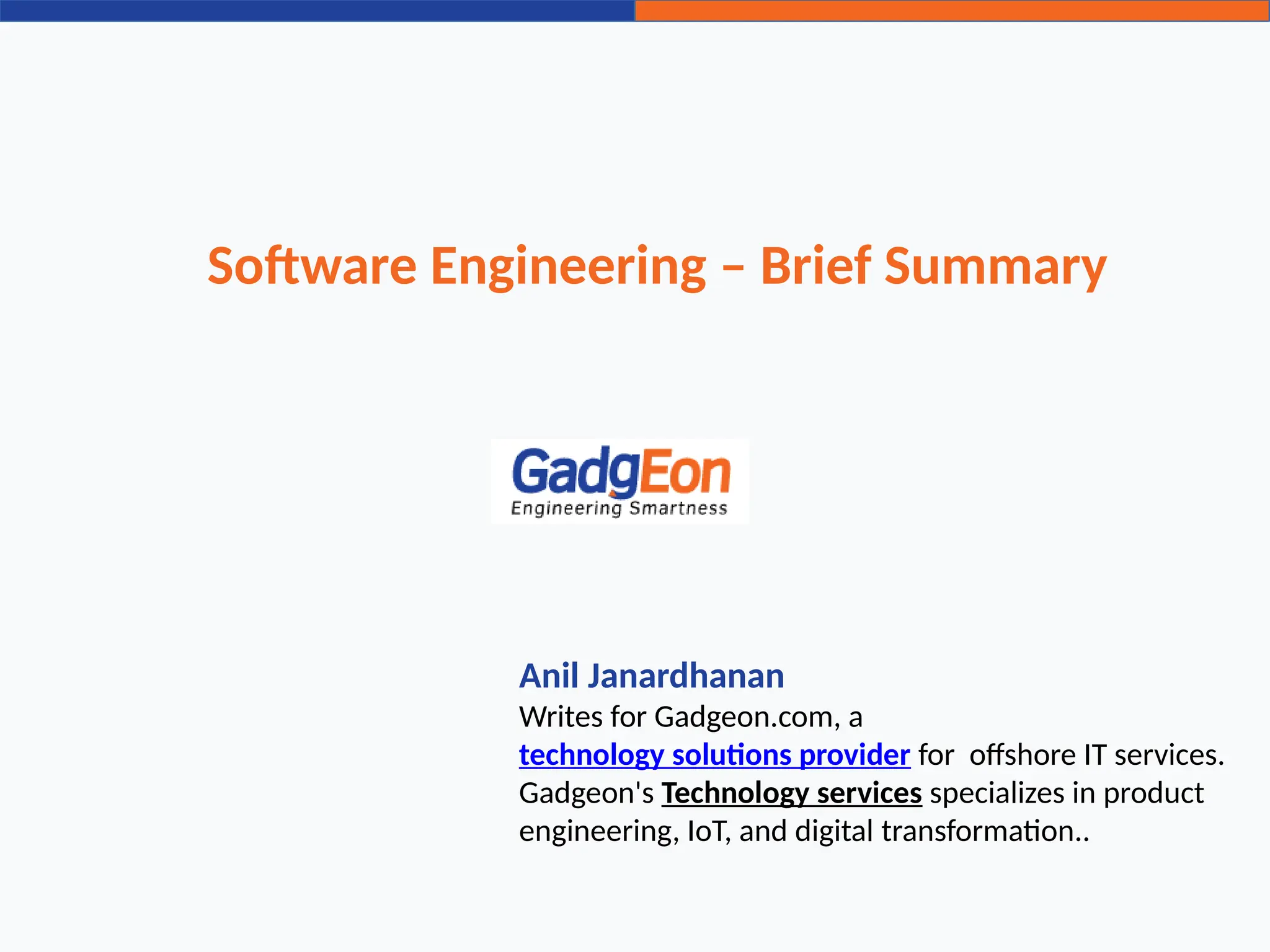 Software Engineering – Brief Summary

GadgEon
Engineering Smartness

Anil Janardhanan
Writes for Gadgeon.com, a technology solutions provider for offshore IT services. Gadgeon's Technology services specializes in product engineering, IoT, and digital transformation..